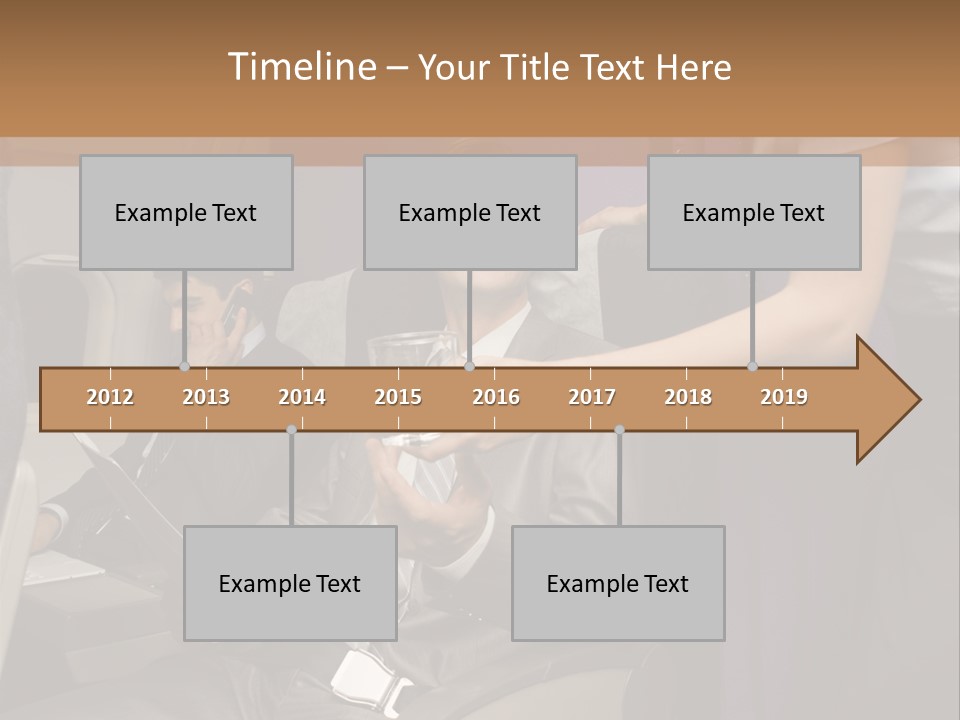 Timeline – Your Title Text Here

Example Text

Example Text

Example Text

2012 2013 2014 2015 2016 2017 2018 2019

Example Text

Example Text